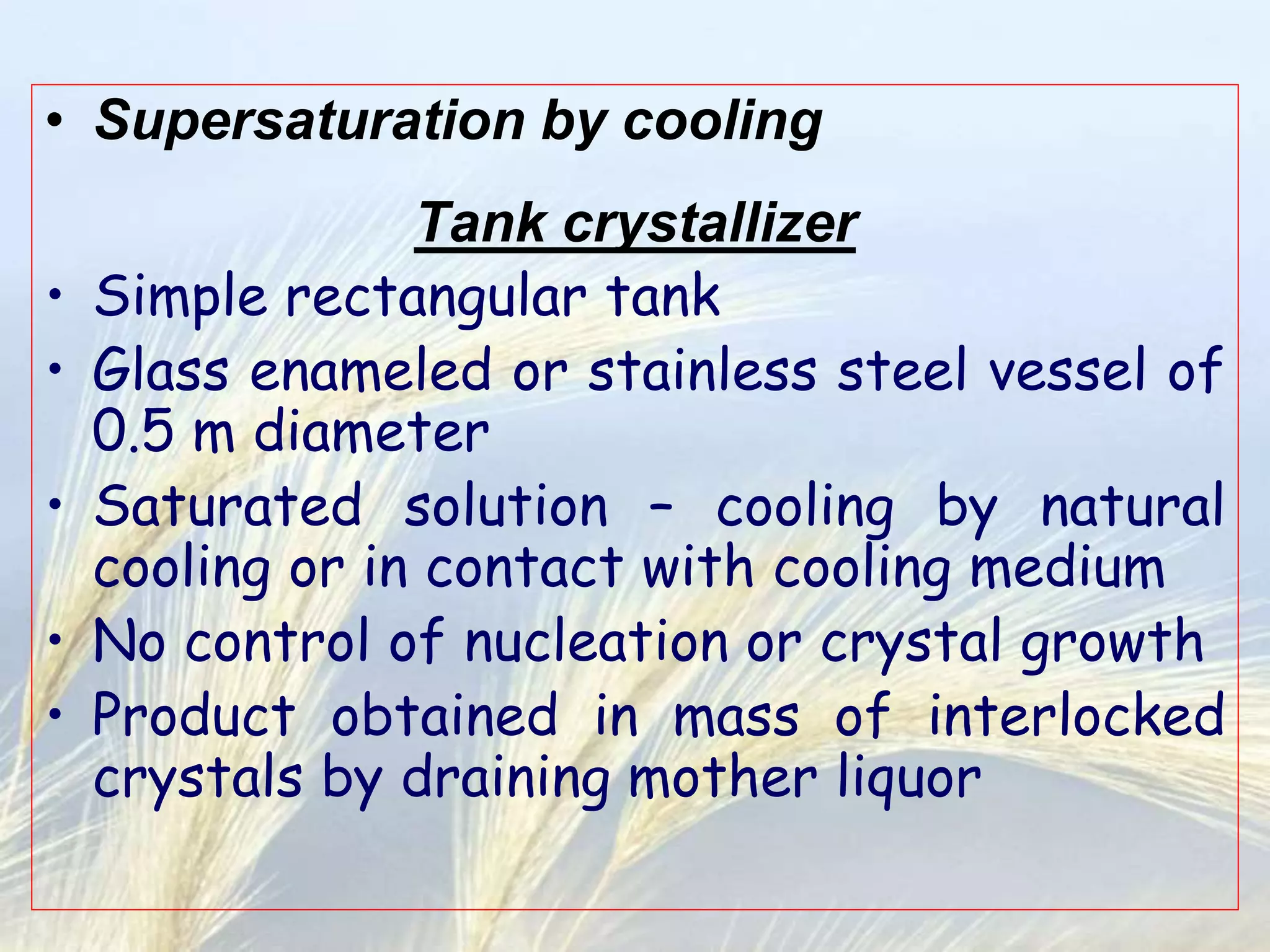 • Supersaturation by cooling

Tank crystallizer

• Simple rectangular tank
• Glass enameled or stainless steel vessel of 0.5 m diameter
• Saturated solution – cooling by natural cooling or in contact with cooling medium
• No control of nucleation or crystal growth
• Product obtained in mass of interlocked crystals by draining mother liquor